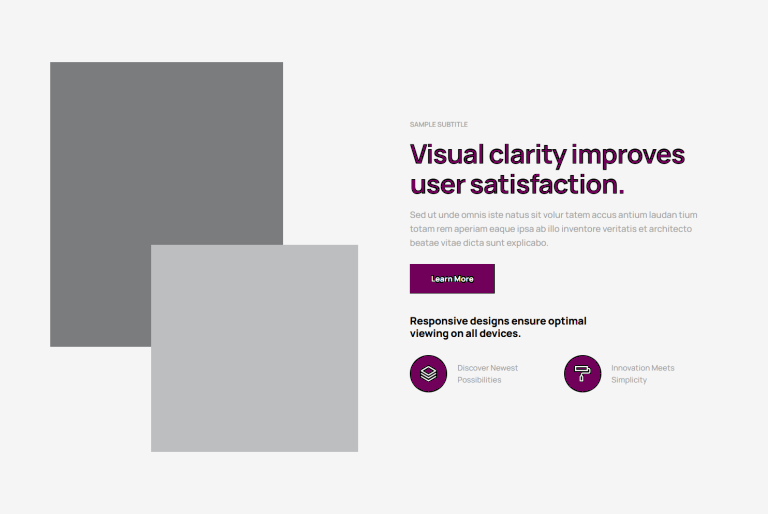 SAMPLE SUBTITLE

Visual clarity improves user satisfaction.

Sed ut unde omnis iste natus sit volur tatem accus antium laudan tium totam rem aperiam eaque ipsa ab illo inventore veritatis et architecto beatae vitae dicta sunt explicabo.

Learn More

Responsive designs ensure optimal viewing on all devices.

Discover Newest Possibilities

Innovation Meets Simplicity